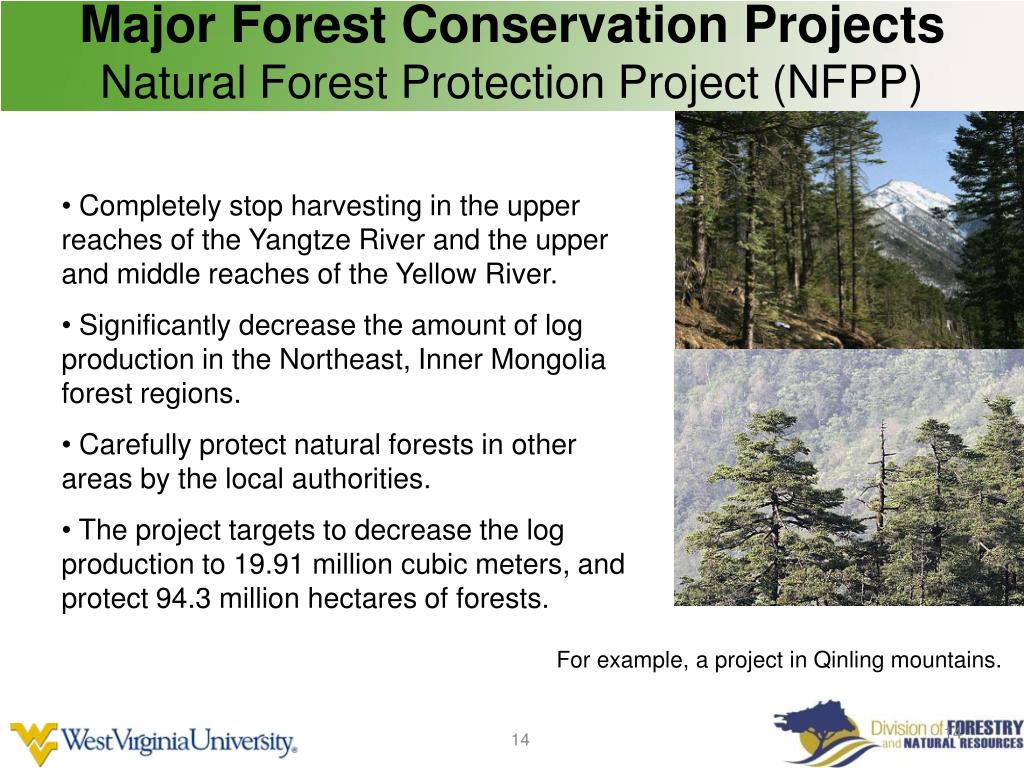 Major Forest Conservation Projects
Natural Forest Protection Project (NFPP)

• Completely stop harvesting in the upper reaches of the Yangtze River and the upper and middle reaches of the Yellow River.

• Significantly decrease the amount of log production in the Northeast, Inner Mongolia forest regions.

• Carefully protect natural forests in other areas by the local authorities.

• The project targets to decrease the log production to 19.91 million cubic meters, and protect 94.3 million hectares of forests.

For example, a project in Qinling mountains.

WestVirginiaUniversity.

14

Division of FORESTRY and NATURAL RESOURCES